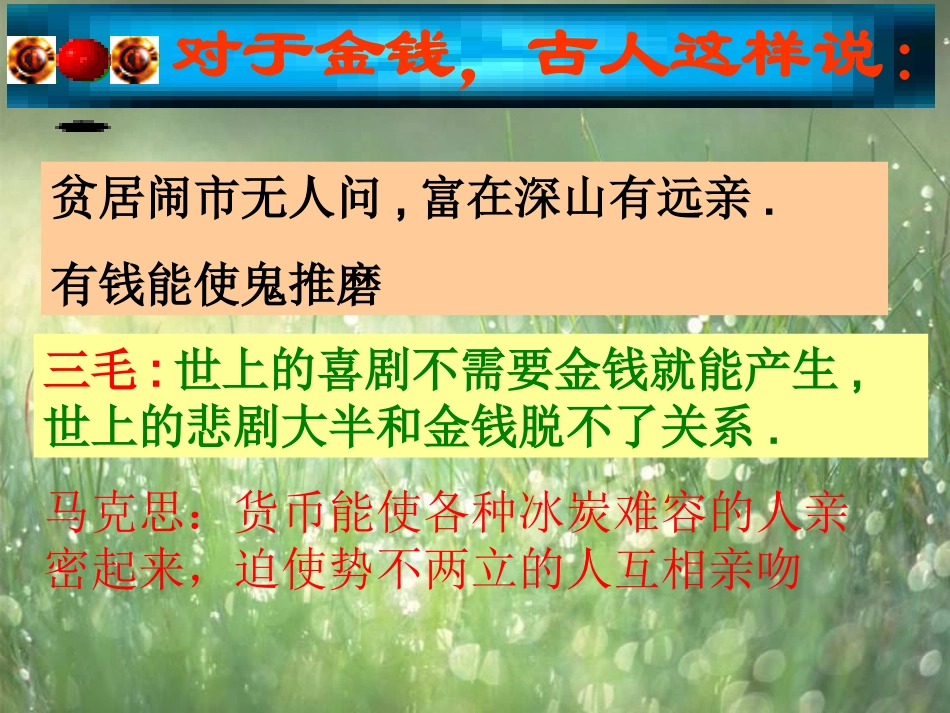 对于金钱，古人这样说：

贫居闹市无人问，富在深山有远亲.

有钱能使鬼推磨

三毛：世上的喜剧不需要金钱就能产生，世上的悲剧大半和金钱脱不了关系.

马克思：货币能使各种冰炭难容的人亲密起来，迫使势不两立的人互相亲吻